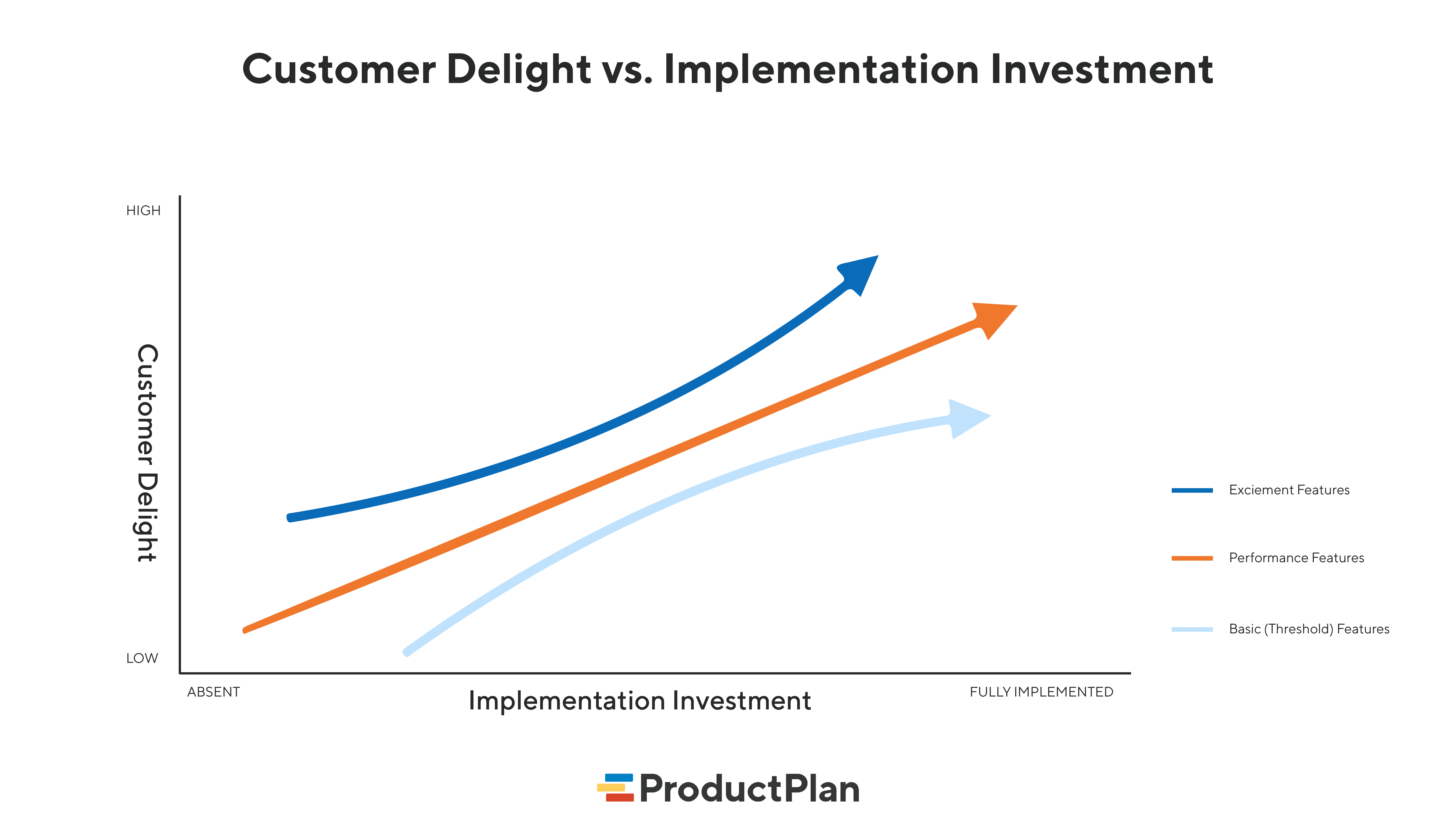 Customer Delight vs. Implementation Investment

HIGH

Customer Delight

LOW

ABSENT

Implementation Investment

FULLY IMPLEMENTED

Exciement Features

Performance Features

Basic (Threshold) Features

ProductPlan